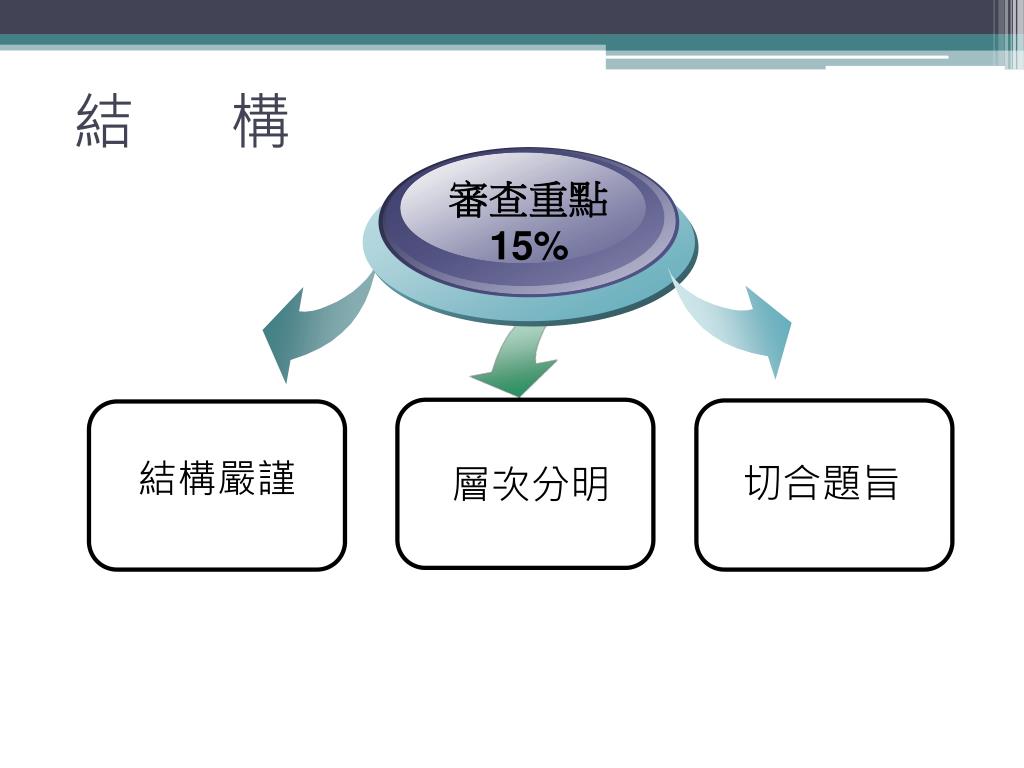 結　構

審查重點
15%

結構嚴謹

層次分明

切合題旨